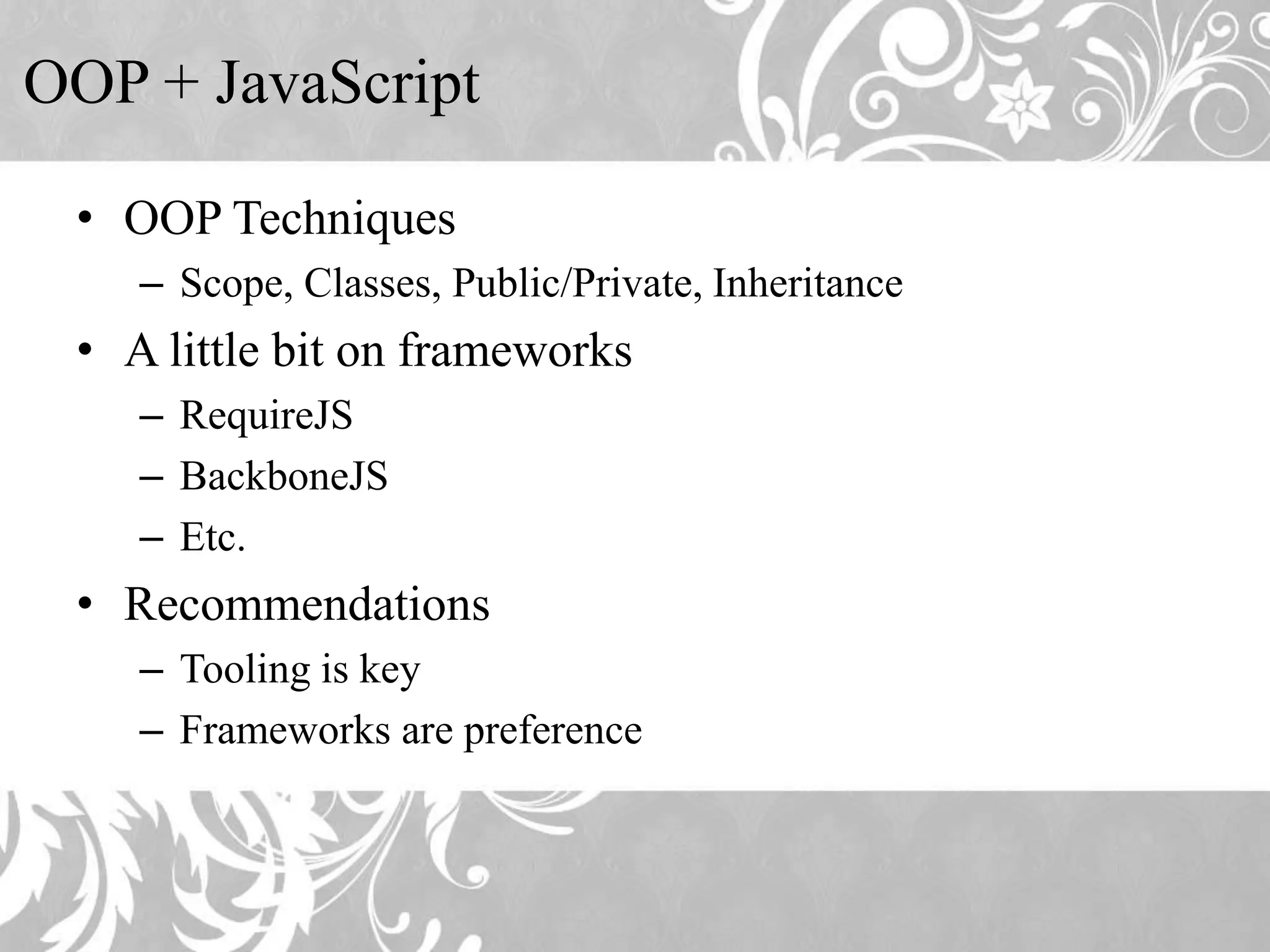 OOP + JavaScript

• OOP Techniques
  – Scope, Classes, Public/Private, Inheritance
• A little bit on frameworks
  – RequireJS
  – BackboneJS
  – Etc.
• Recommendations
  – Tooling is key
  – Frameworks are preference